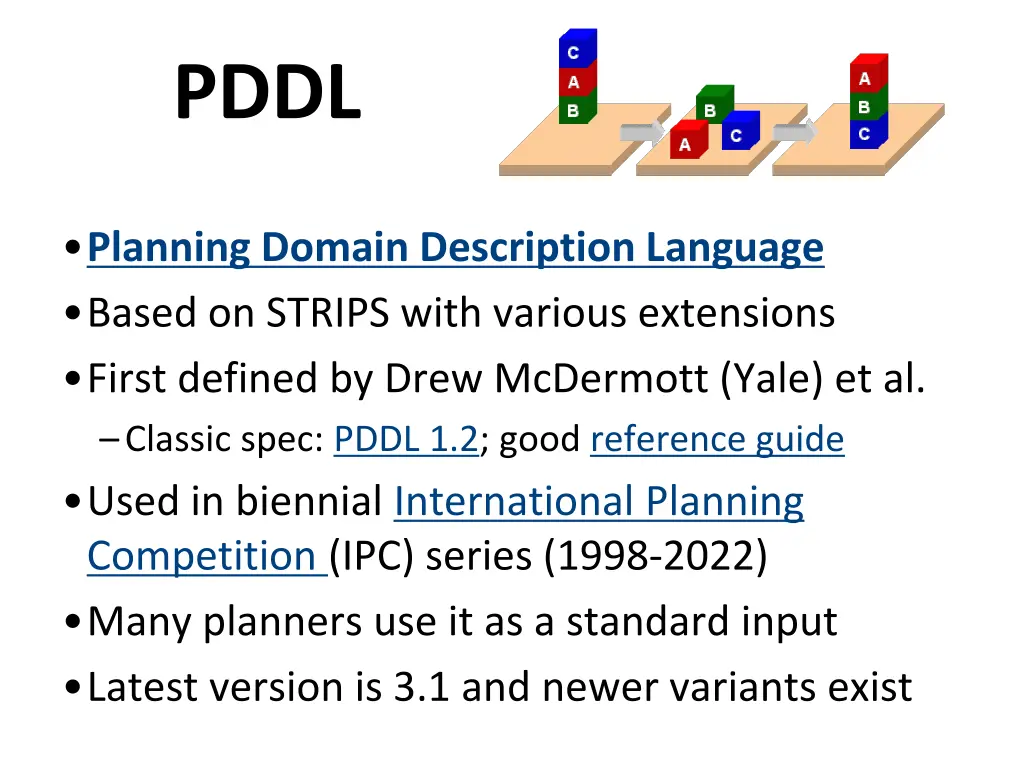 PDDL

C
A
B

B
A
C

A
B
C

• Planning Domain Description Language
• Based on STRIPS with various extensions
• First defined by Drew McDermott (Yale) et al.
– Classic spec: PDDL 1.2; good reference guide
• Used in biennial International Planning Competition (IPC) series (1998-2022)
• Many planners use it as a standard input
• Latest version is 3.1 and newer variants exist